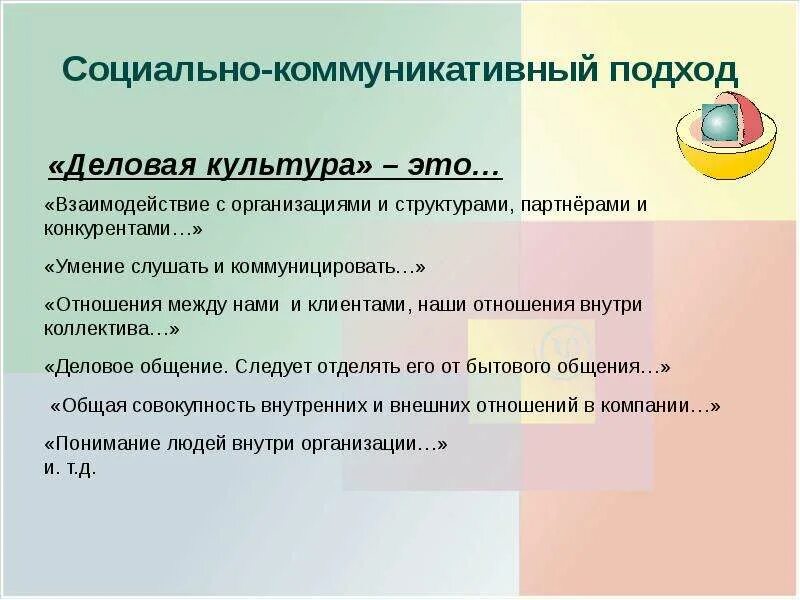 Социально-коммуникативный подход

«Деловая культура» – это…

«Взаимодействие с организациями и структурами, партнёрами и конкурентами…»

«Умение слушать и коммуницировать…»

«Отношения между нами и клиентами, наши отношения внутри коллектива…»

«Деловое общение. Следует отделять его от бытового общения…»

«Общая совокупность внутренних и внешних отношений в компании…»

«Понимание людей внутри организации…»
и. т.д.